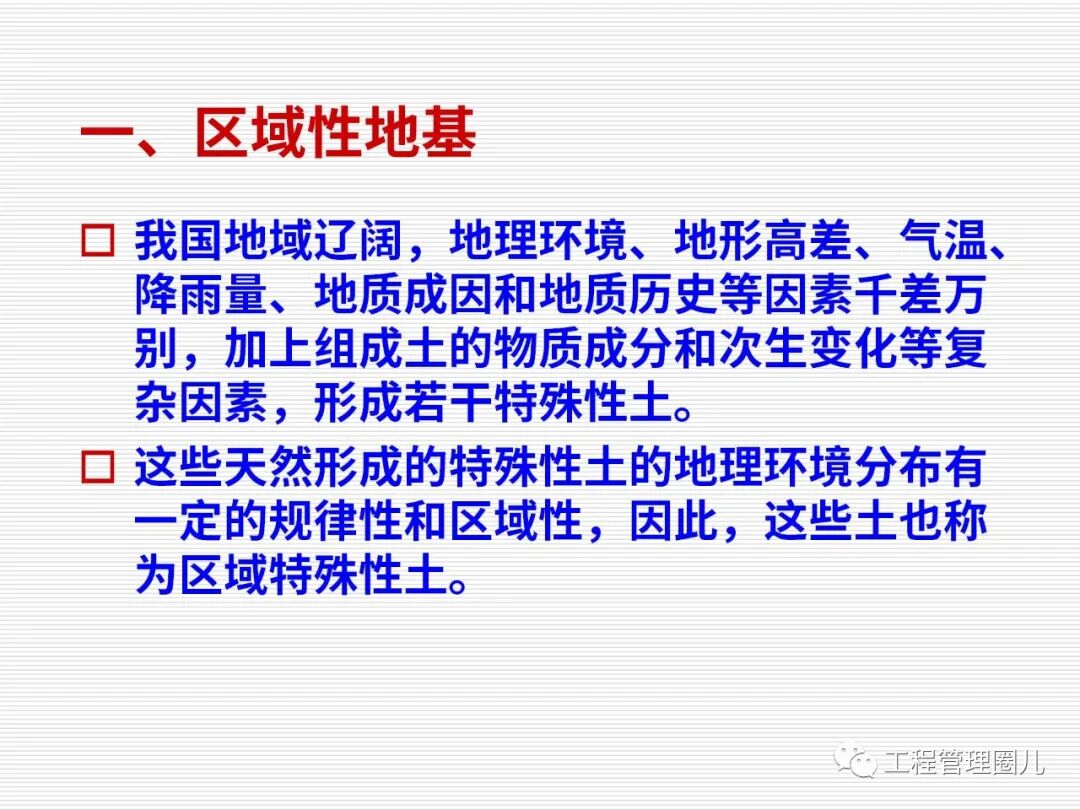 一、区域性地基

□ 我国地域辽阔，地理环境、地形高差、气温、降雨量、地质成因和地质历史等因素千差万别，加上组成土的物质成分和次生变化等复杂因素，形成若干特殊性土。

□ 这些天然形成的特殊性土的地理环境分布有一定的规律性和区域性，因此，这些土也称为区域特殊性土。

工程管理圈儿